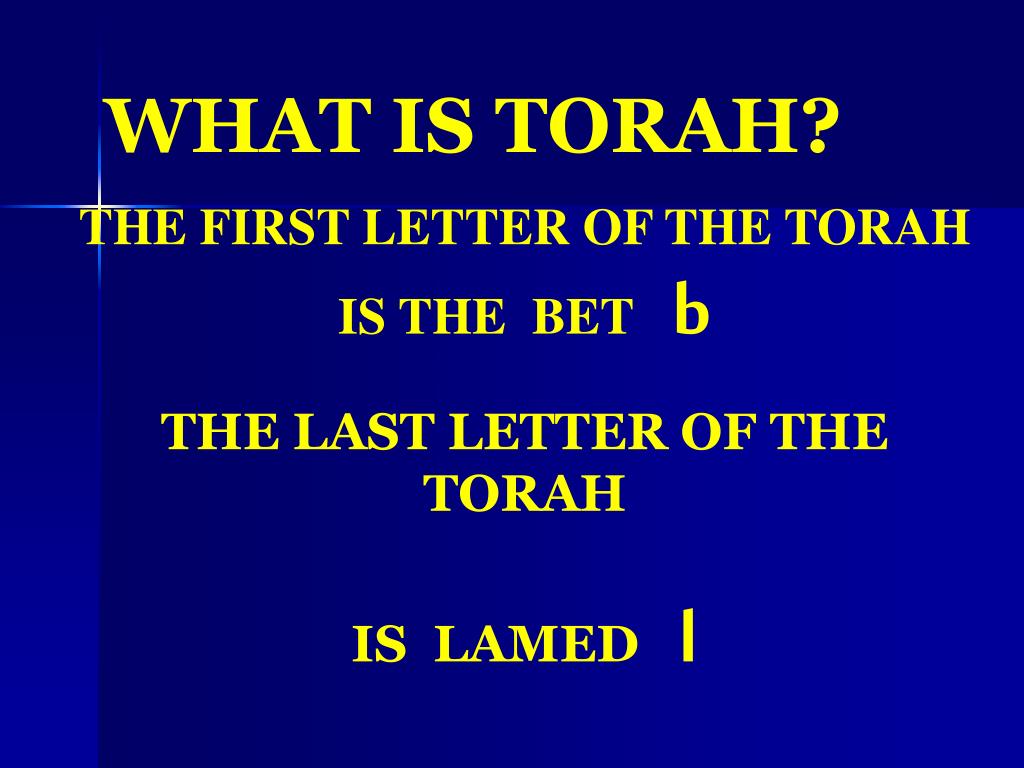 WHAT IS TORAH?

THE FIRST LETTER OF THE TORAH

IS THE BET b

THE LAST LETTER OF THE TORAH

IS LAMED l